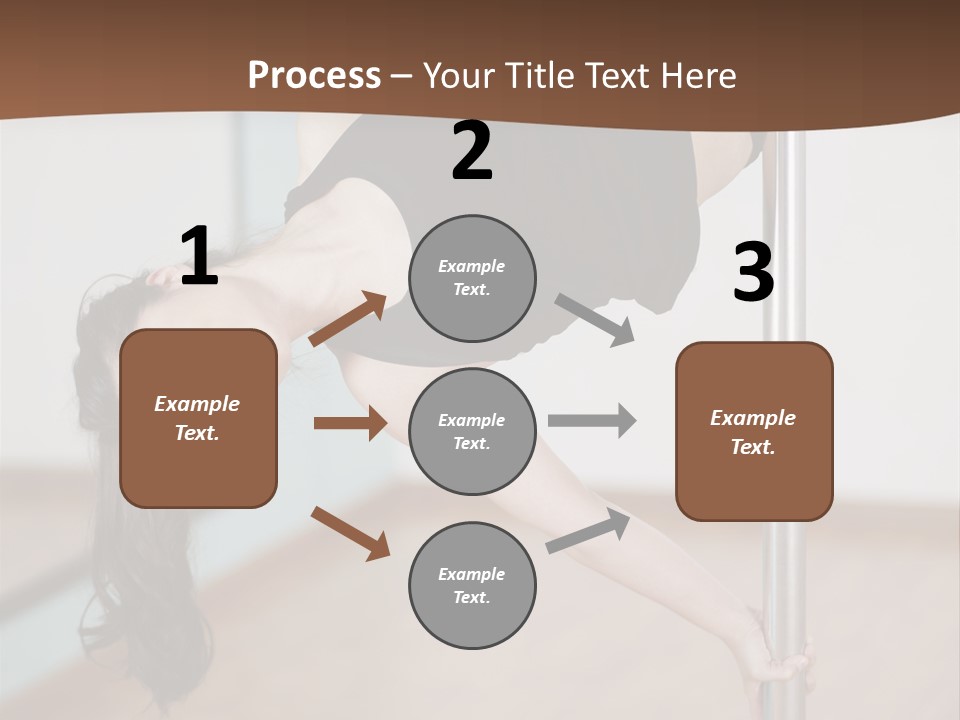 Process – Your Title Text Here

1

Example Text.

2

Example Text.

Example Text.

Example Text.

3

Example Text.